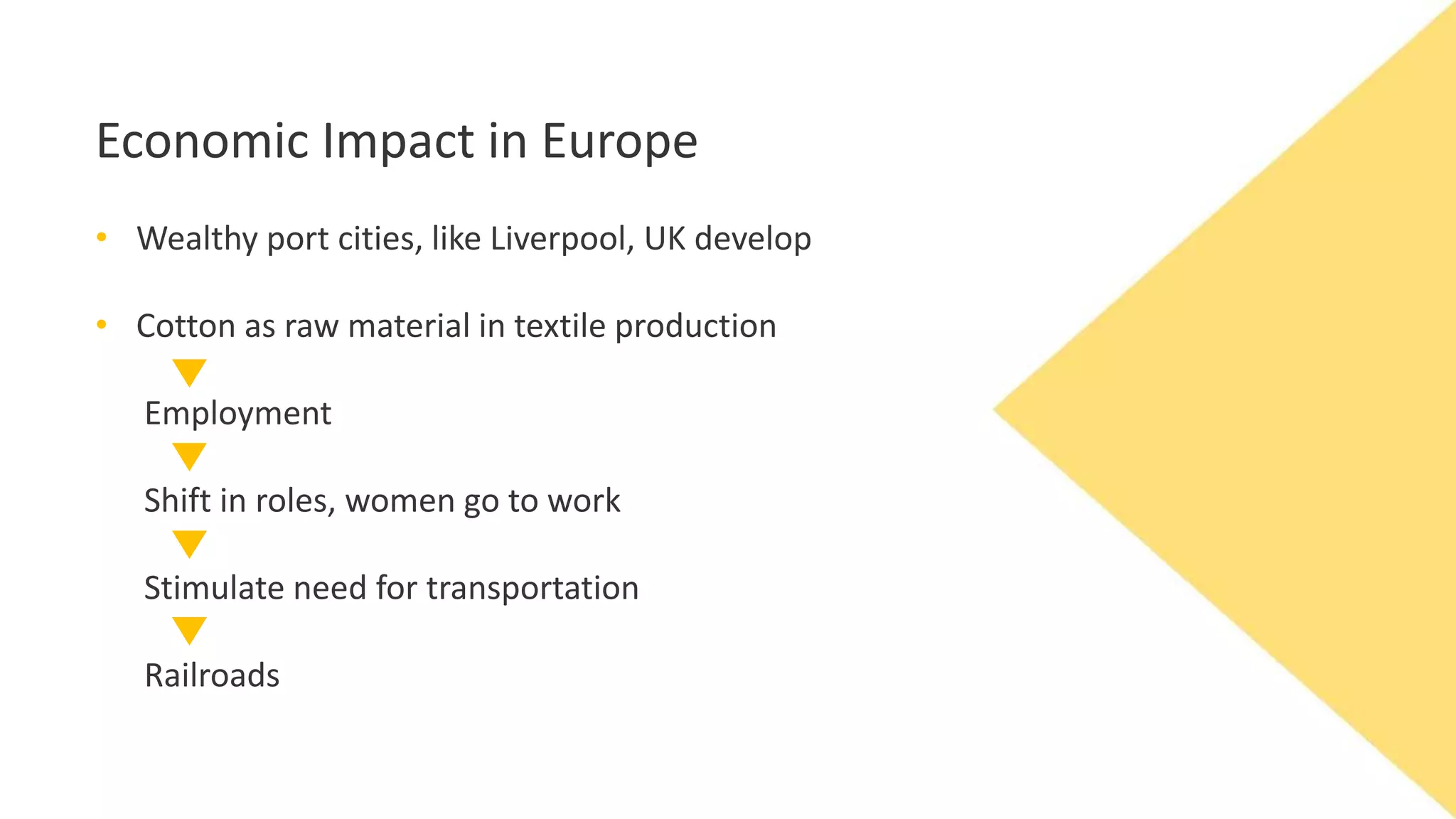 Economic Impact in Europe

• Wealthy port cities, like Liverpool, UK develop

• Cotton as raw material in textile production

Employment

Shift in roles, women go to work

Stimulate need for transportation

Railroads